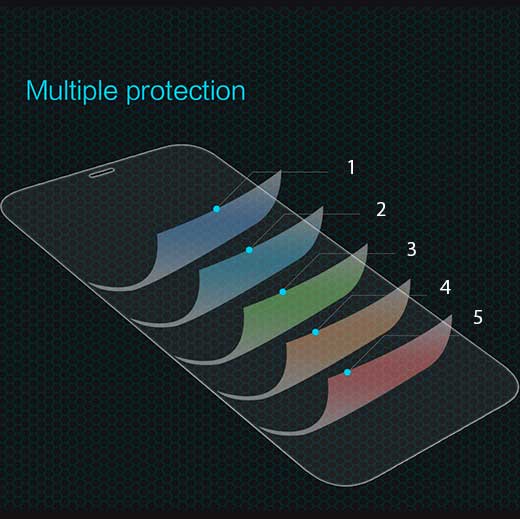 Multiple protection

1

2

3

4

5